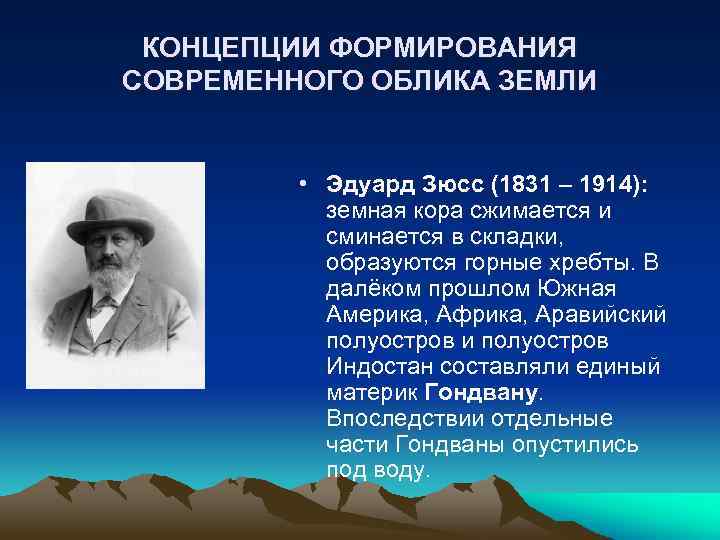 КОНЦЕПЦИИ ФОРМИРОВАНИЯ СОВРЕМЕННОГО ОБЛИКА ЗЕМЛИ

• Эдуард Зюсс (1831 – 1914): земная кора сжимается и сминается в складки, образуются горные хребты. В далёком прошлом Южная Америка, Африка, Аравийский полуостров и полуостров Индостан составляли единый материк Гондвану. Впоследствии отдельные части Гондваны опустились под воду.